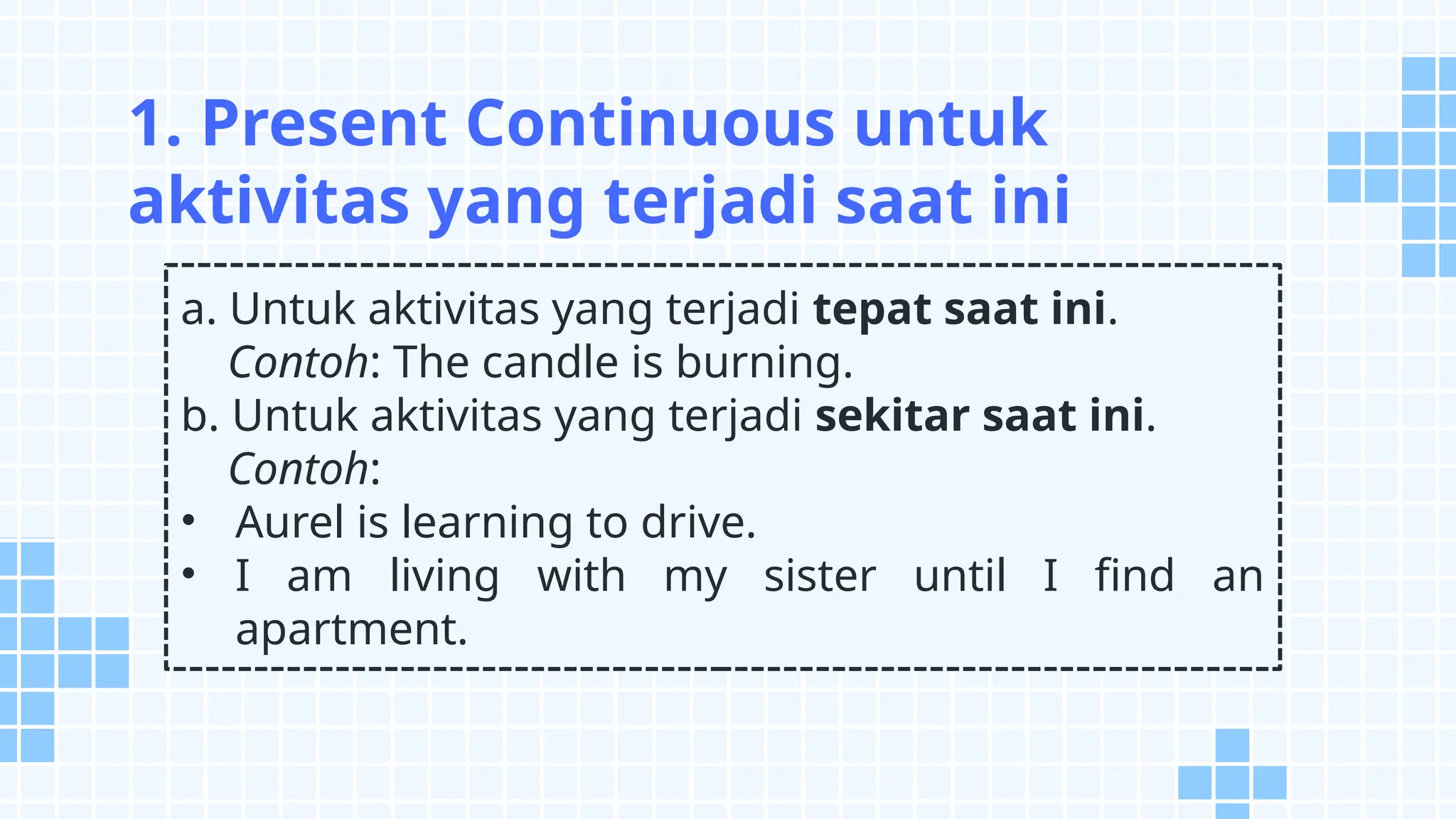 1. Present Continuous untuk aktivitas yang terjadi saat ini

a. Untuk aktivitas yang terjadi tepat saat ini.
Contoh: The candle is burning.
b. Untuk aktivitas yang terjadi sekitar saat ini.
Contoh:
• Aurel is learning to drive.
• I am living with my sister until I find an apartment.